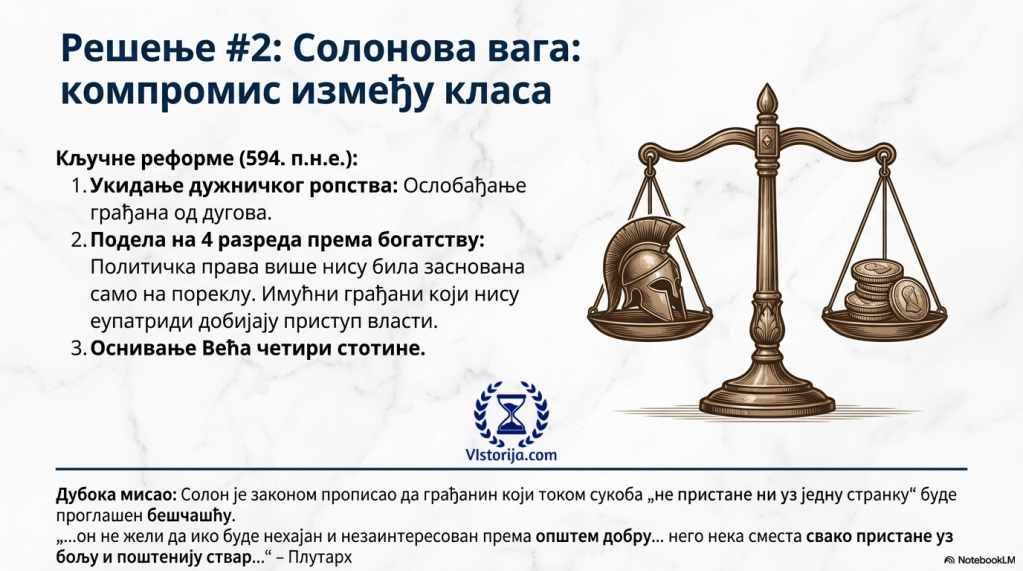 Решење #2: Солонова вага: компромис између класа

Кључне реформе (594. п.н.е.):

1. Укидање дужничког ропства: Ослобађање грађана од дугова.
2. Подела на 4 разреда према богатству: Политичка права више нису била заснована само на пореклу. Имућни грађани који нису еупатриди добијају приступ власти.
3. Оснивање Већа четири стотине.

VIstorija.com

Дубока мисао: Солон је законом прописао да грађанин који током сукоба „не пристане ни уз једну странку“ буде проглашен бешчашћу.
„...он не жели да ико буде нехајан и незаинтересован према општем добру... него нека сместа свако пристане уз бољу и поштенију ствар...“ – Плутарх

NotebookLM